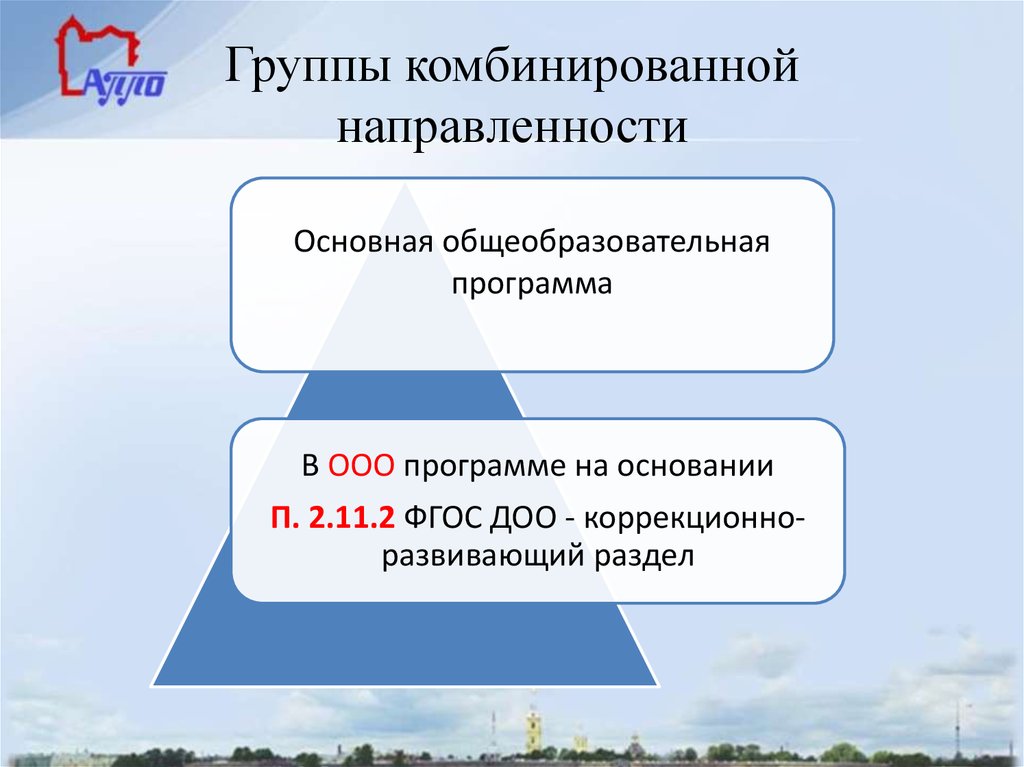 АППО

Группы комбинированной направленности

Основная общеобразовательная программа

В ООО программе на основании

П. 2.11.2 ФГОС ДОО - коррекционно-развивающий раздел